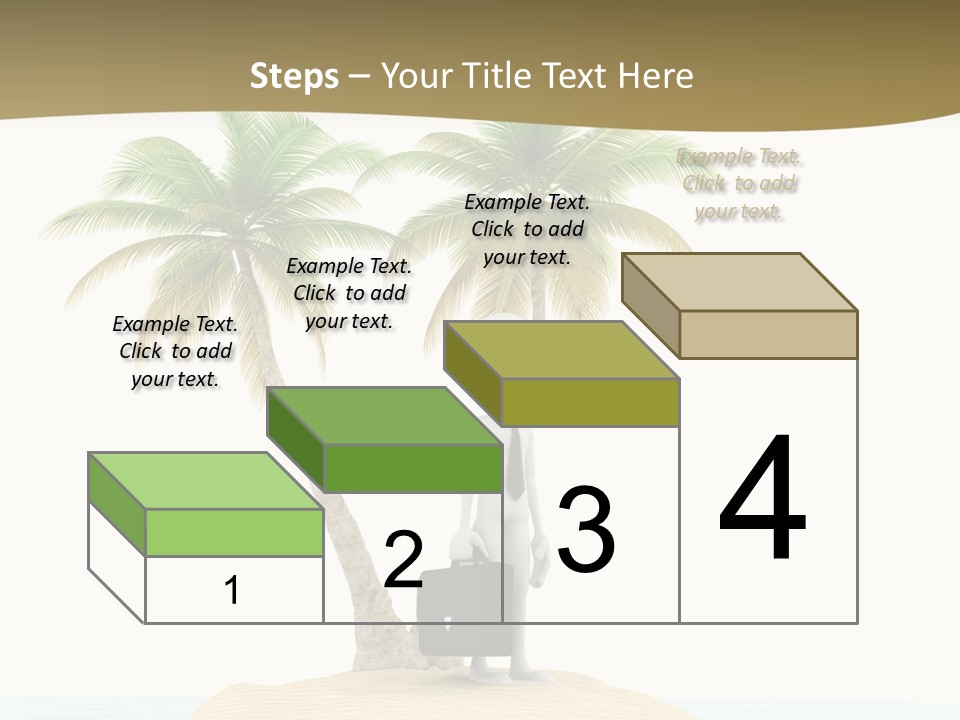 Steps – Your Title Text Here

Example Text. Click to add your text.

Example Text. Click to add your text.

Example Text. Click to add your text.

Example Text. Click to add your text.

1

2

3

4